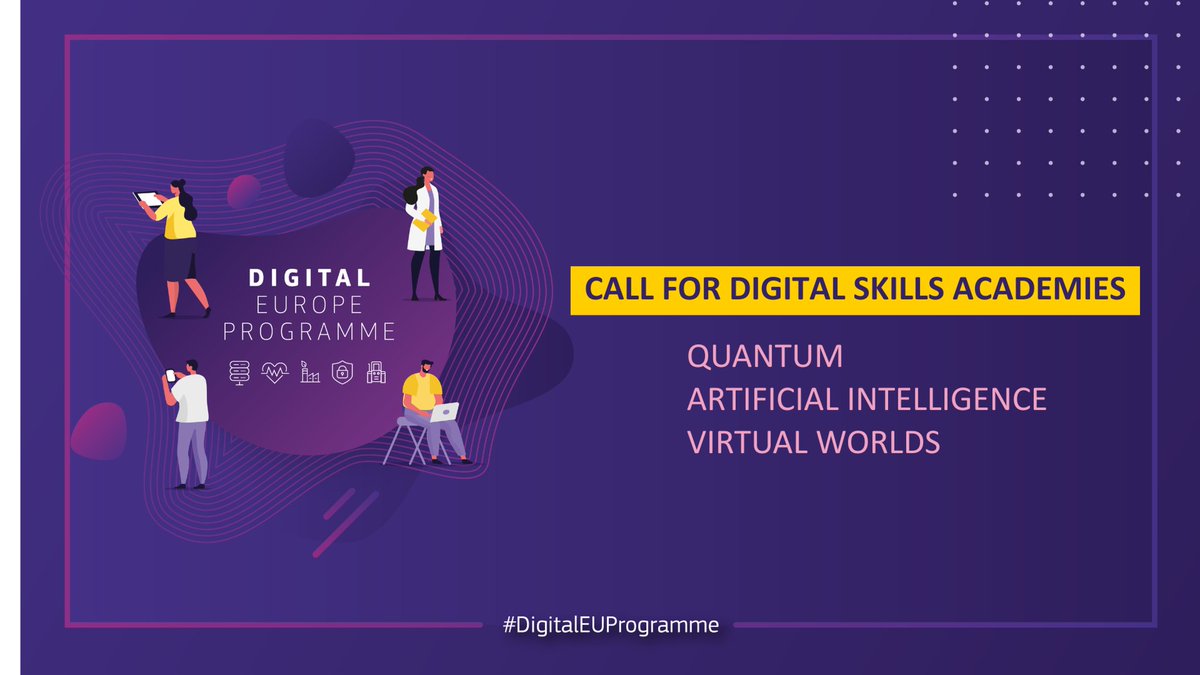 DIGITAL
EUROPE
PROGRAMME

CALL FOR DIGITAL SKILLS ACADEMIES

QUANTUM
ARTIFICIAL INTELLIGENCE
VIRTUAL WORLDS

#DigitalEUProgramme